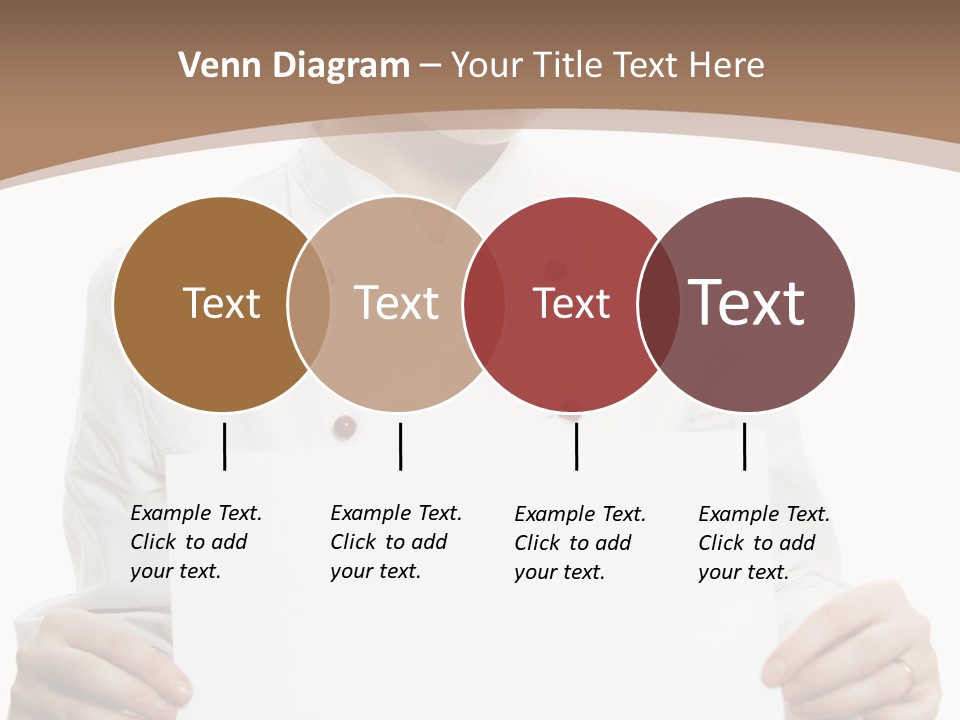 Venn Diagram – Your Title Text Here

Text

Text

Text

Text

Example Text. Click to add your text.

Example Text. Click to add your text.

Example Text. Click to add your text.

Example Text. Click to add your text.